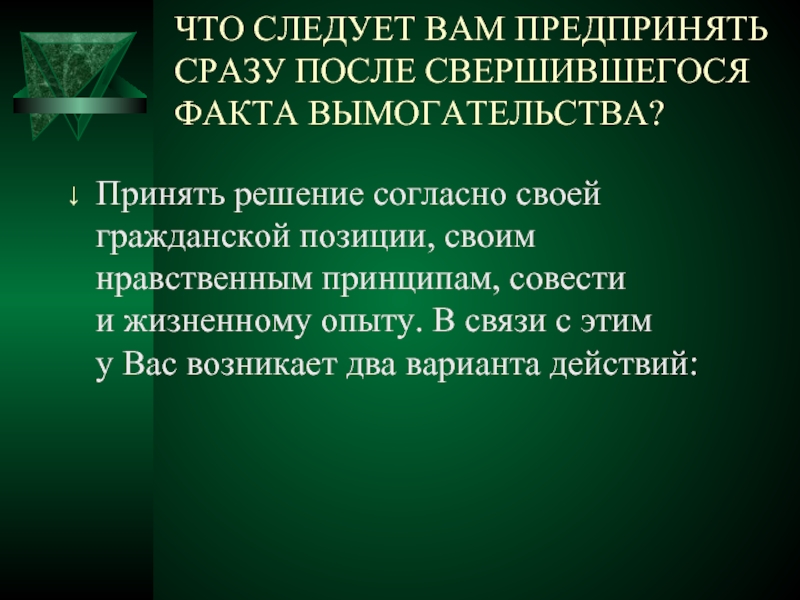 ЧТО СЛЕДУЕТ ВАМ ПРЕДПРИНЯТЬ СРАЗУ ПОСЛЕ СВЕРШИВШЕГОСЯ ФАКТА ВЫМОГАТЕЛЬСТВА?

↓ Принять решение согласно своей гражданской позиции, своим нравственным принципам, совести и жизненному опыту. В связи с этим у Вас возникает два варианта действий: